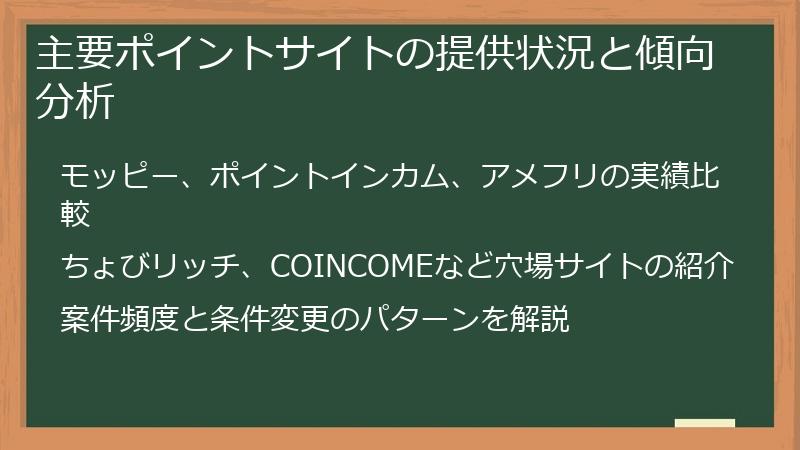 主要ポイントサイトの提供状況と傾向分析

モッピー、ポイントインカム、アメフリの実績比較

ちょびリッチ、COINCOMEなど穴場サイトの紹介

案件頻度と条件変更のパターンを解説